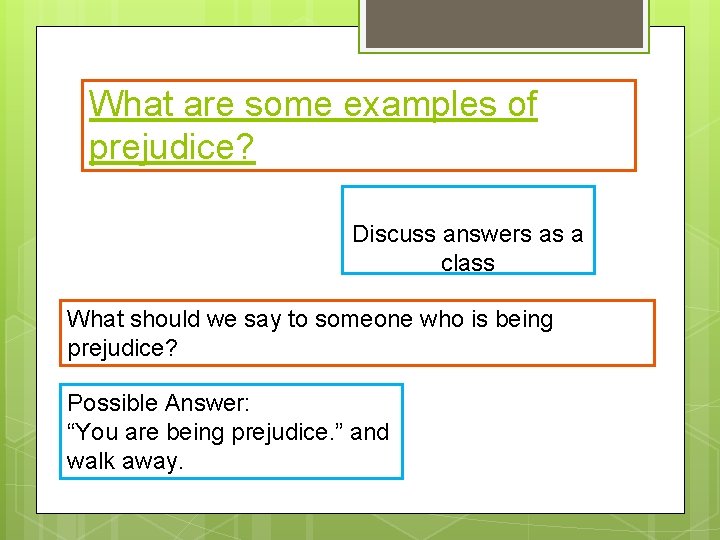 What are some examples of prejudice?

Discuss answers as a class

What should we say to someone who is being prejudice?

Possible Answer:
“You are being prejudice.” and walk away.